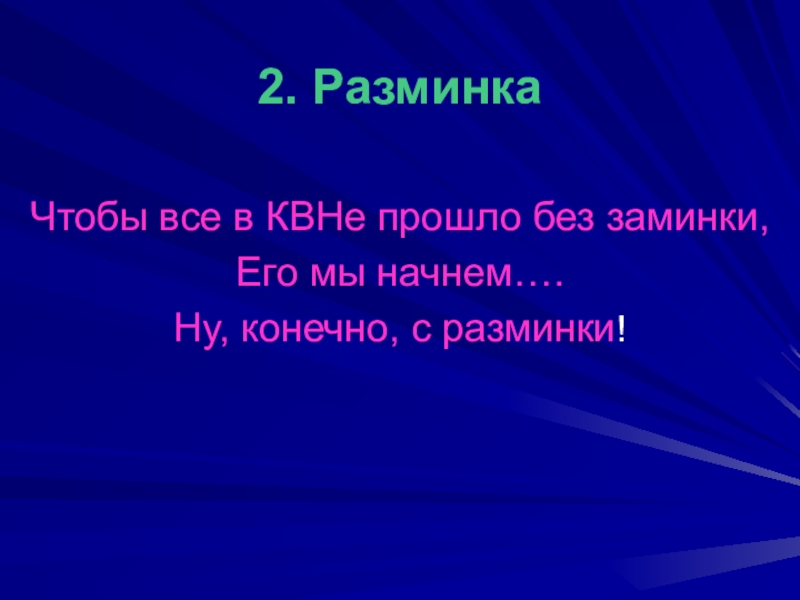 2. Разминка

Чтобы все в КВНе прошло без заминки,
Его мы начнем….
Ну, конечно, с разминки!